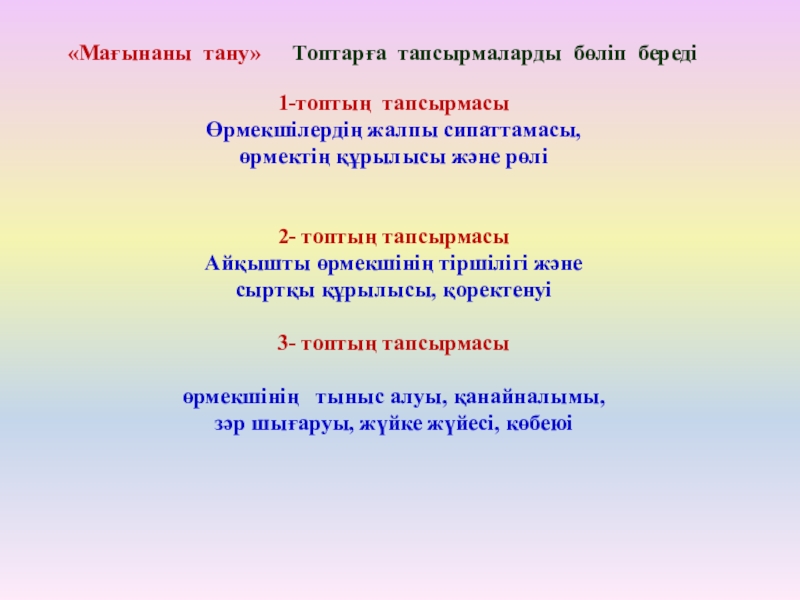 «Мағынаны тану» Топтарға тапсырмаларды бөліп береді

1-топтың тапсырмасы
Өрмекшілердің жалпы сипаттамасы, өрмектің құрылысы және рөлі

2- топтың тапсырмасы
Айқышты өрмекшінің тіршілігі және сыртқы құрылысы, қоректенуі

3- топтың тапсырмасы

өрмекшінің тыныс алуы, қанайналымы, зәр шығаруы, жүйке жүйесі, көбеюі